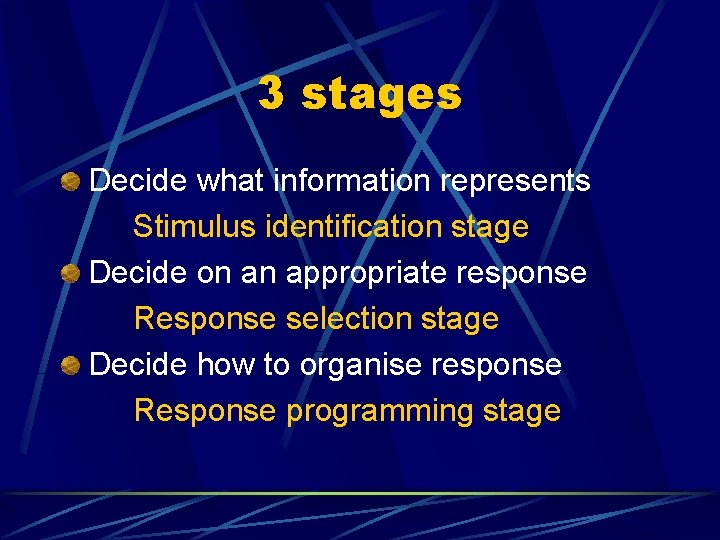 3 stages

Decide what information represents
Stimulus identification stage

Decide on an appropriate response
Response selection stage

Decide how to organise response
Response programming stage